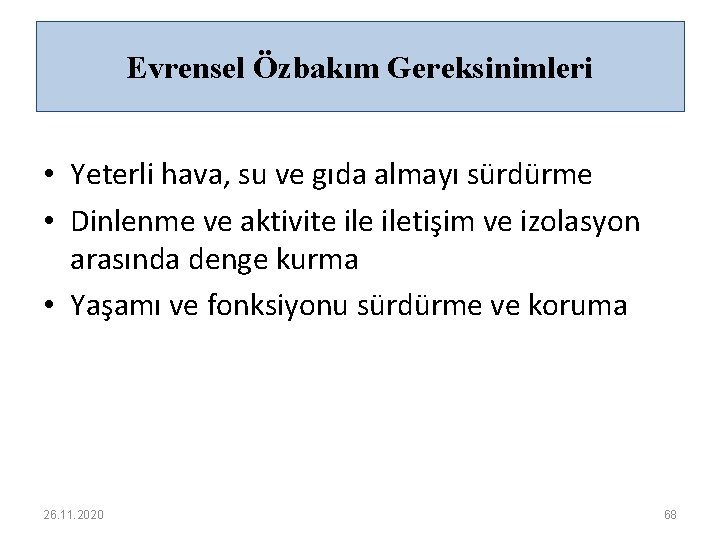 Evrensel Özbakım Gereksinimleri

• Yeterli hava, su ve gıda almayı sürdürme
• Dinlenme ve aktivite ile iletişim ve izolasyon arasında denge kurma
• Yaşamı ve fonksiyonu sürdürme ve koruma

26.11.2020

68